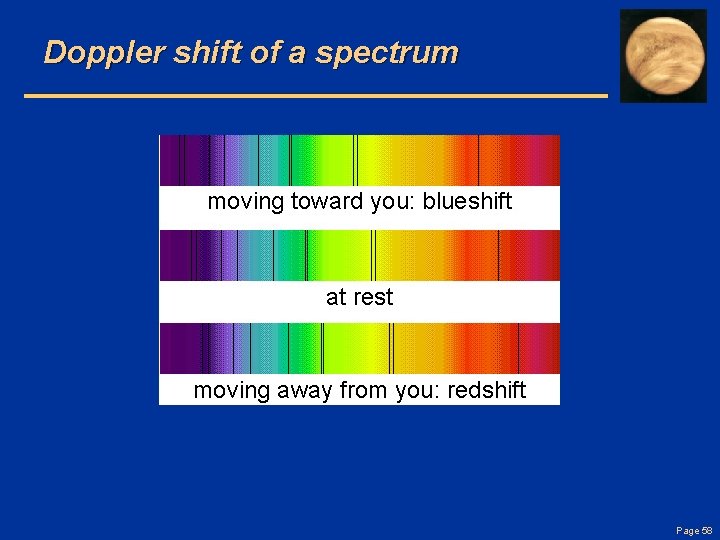 Doppler shift of a spectrum

moving toward you: blueshift

at rest

moving away from you: redshift

Page 58